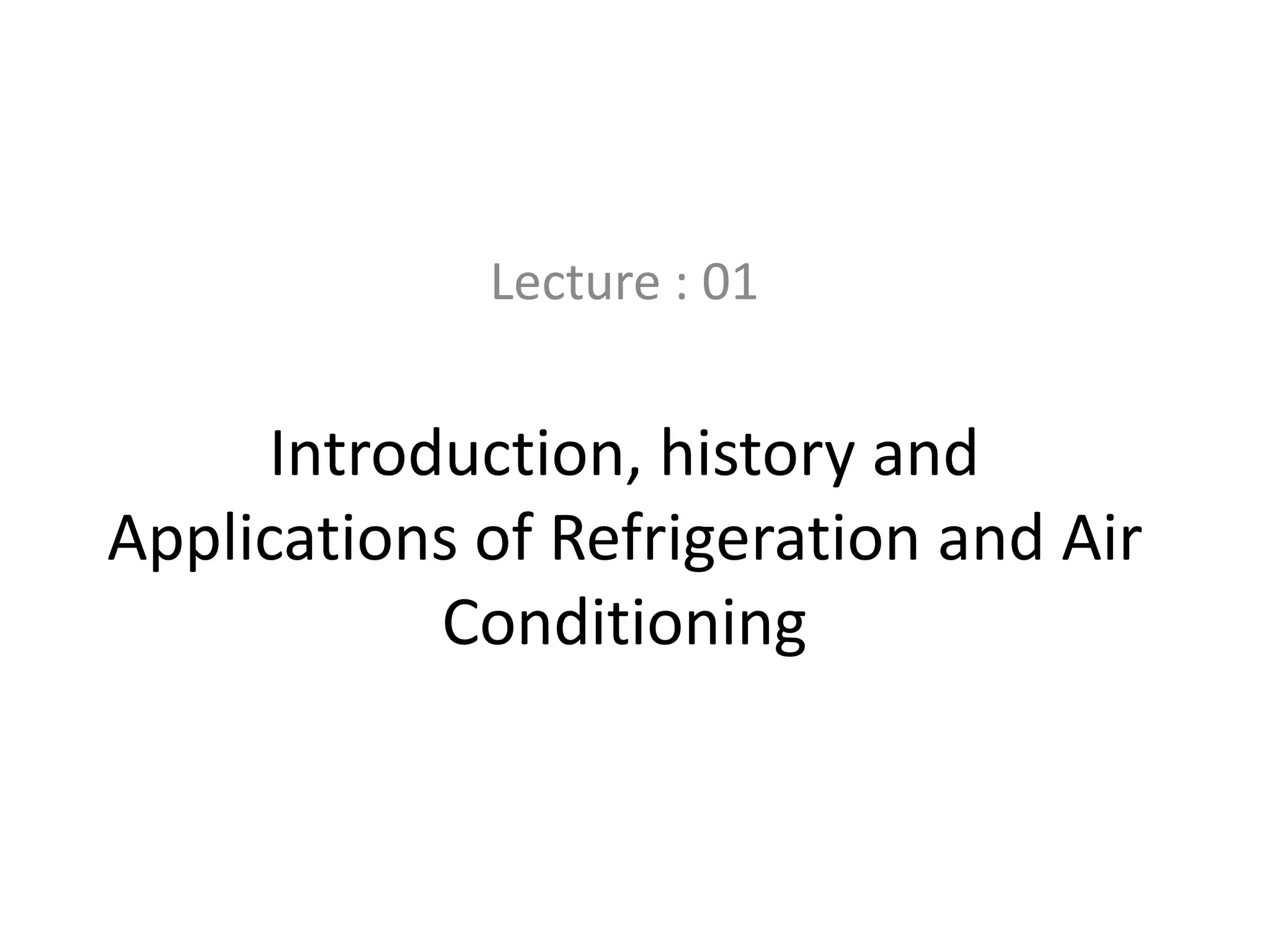 Lecture : 01

Introduction, history and Applications of Refrigeration and Air Conditioning